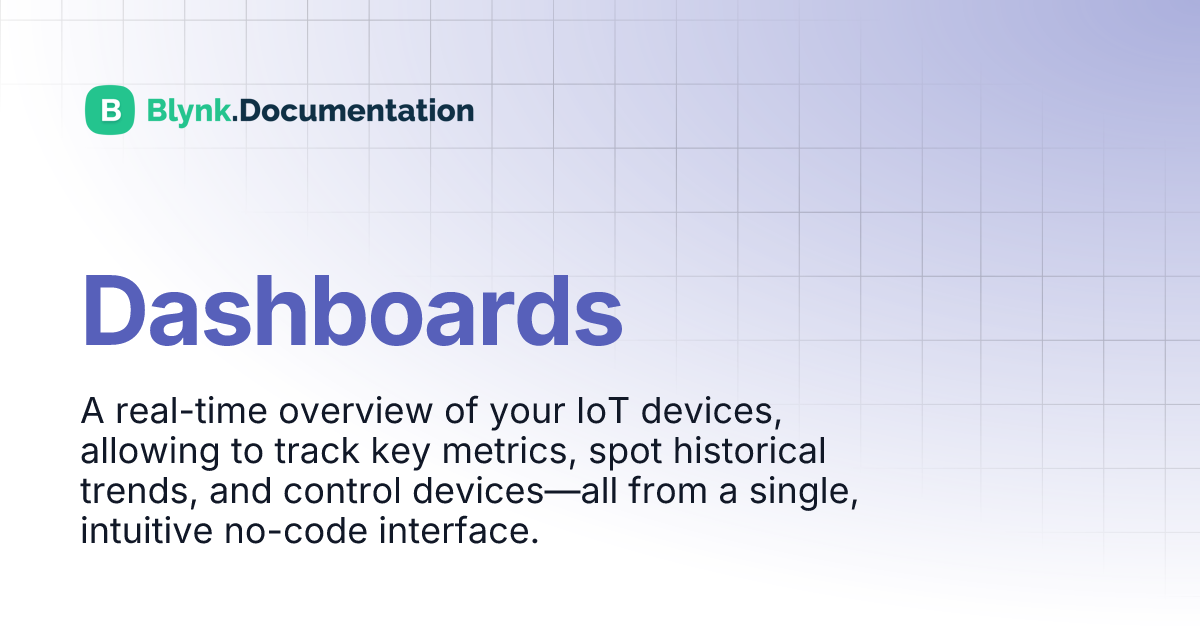 B Blynk.Documentation

Dashboards

A real-time overview of your IoT devices, allowing to track key metrics, spot historical trends, and control devices—all from a single, intuitive no-code interface.